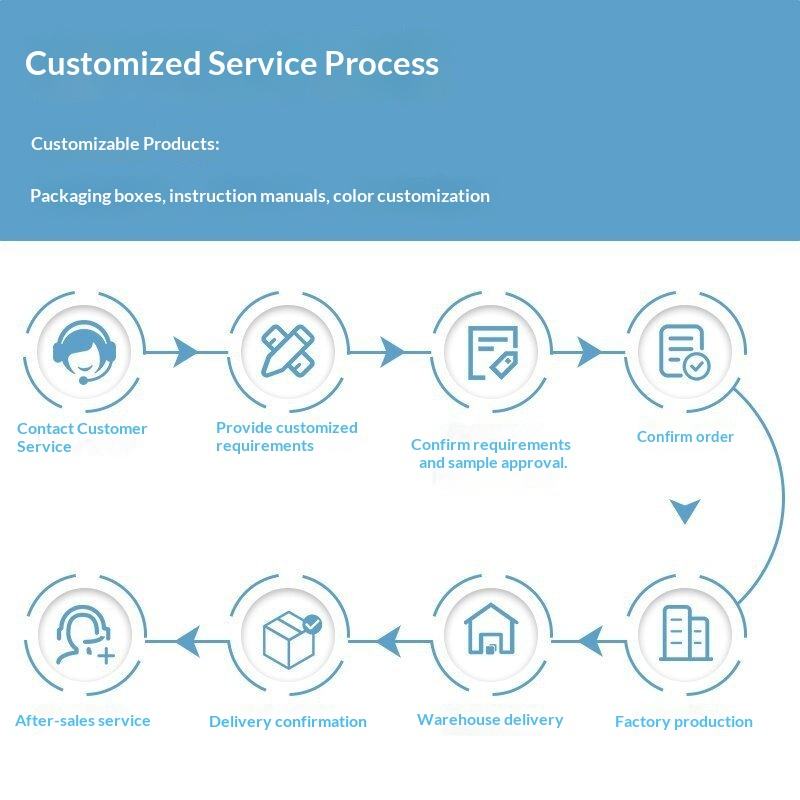 Customized Service Process

Customizable Products:

Packaging boxes, instruction manuals, color customization

Contact Customer Service

Provide customized requirements

Confirm requirements and sample approval.

Confirm order

Factory production

Warehouse delivery

Delivery confirmation

After-sales service